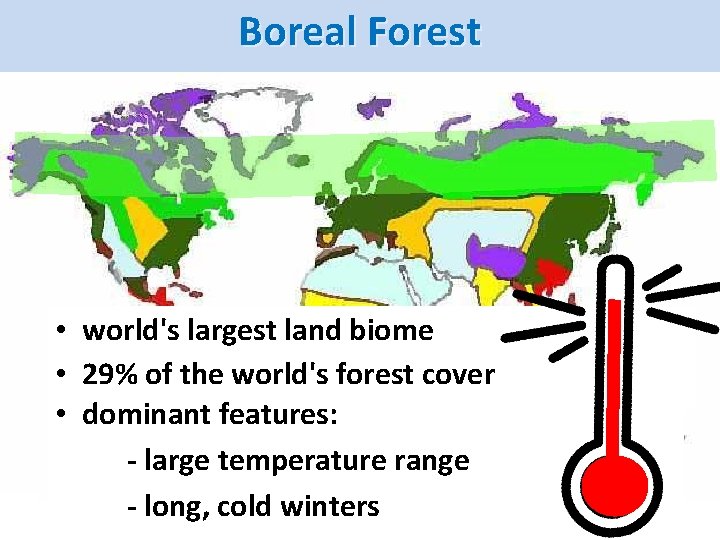 Boreal Forest

• world's largest land biome
• 29% of the world's forest cover
• dominant features:
- large temperature range
- long, cold winters